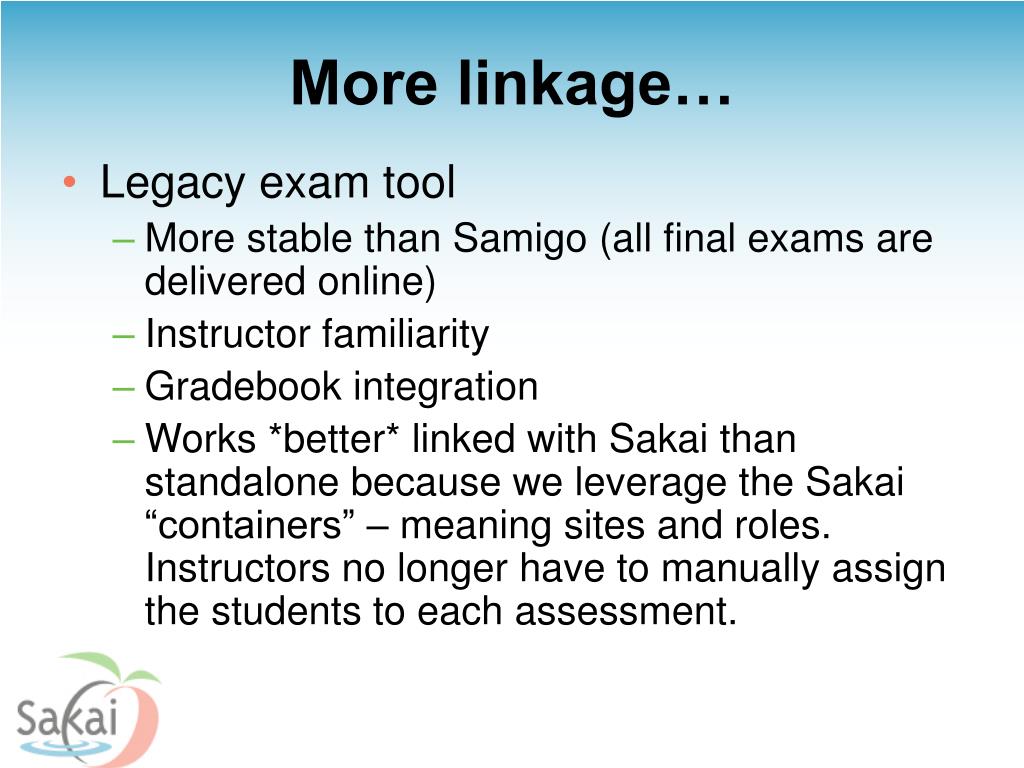 More linkage…

• Legacy exam tool
– More stable than Samigo (all final exams are delivered online)
– Instructor familiarity
– Gradebook integration
– Works *better* linked with Sakai than standalone because we leverage the Sakai “containers” – meaning sites and roles. Instructors no longer have to manually assign the students to each assessment.

Sakai